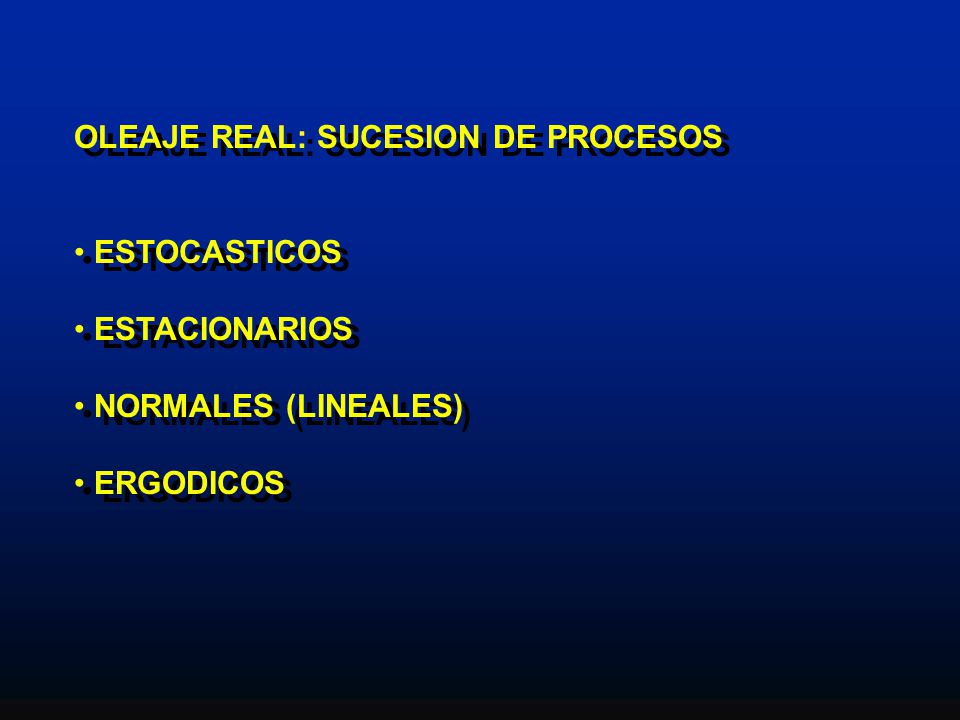 OLEAJE REAL: SUCESION DE PROCESOS

• ESTOCASTICOS

• ESTACIONARIOS

• NORMALES (LINEALES)

• ERGODICOS